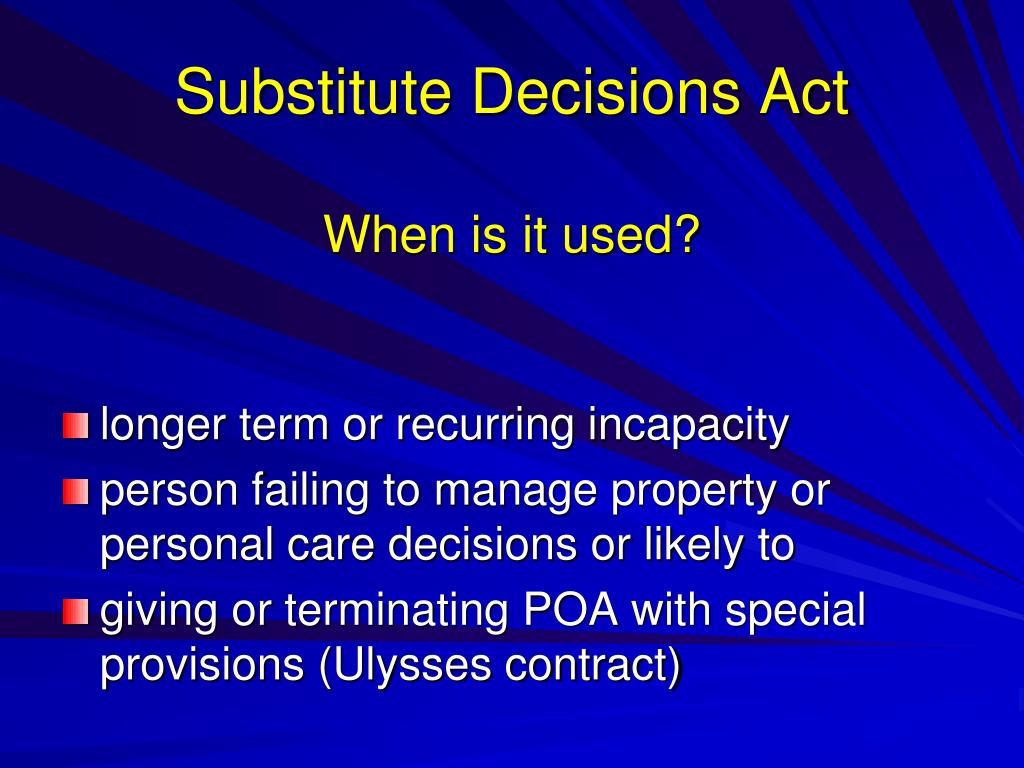 Substitute Decisions Act

When is it used?

longer term or recurring incapacity

person failing to manage property or personal care decisions or likely to

giving or terminating POA with special provisions (Ulysses contract)